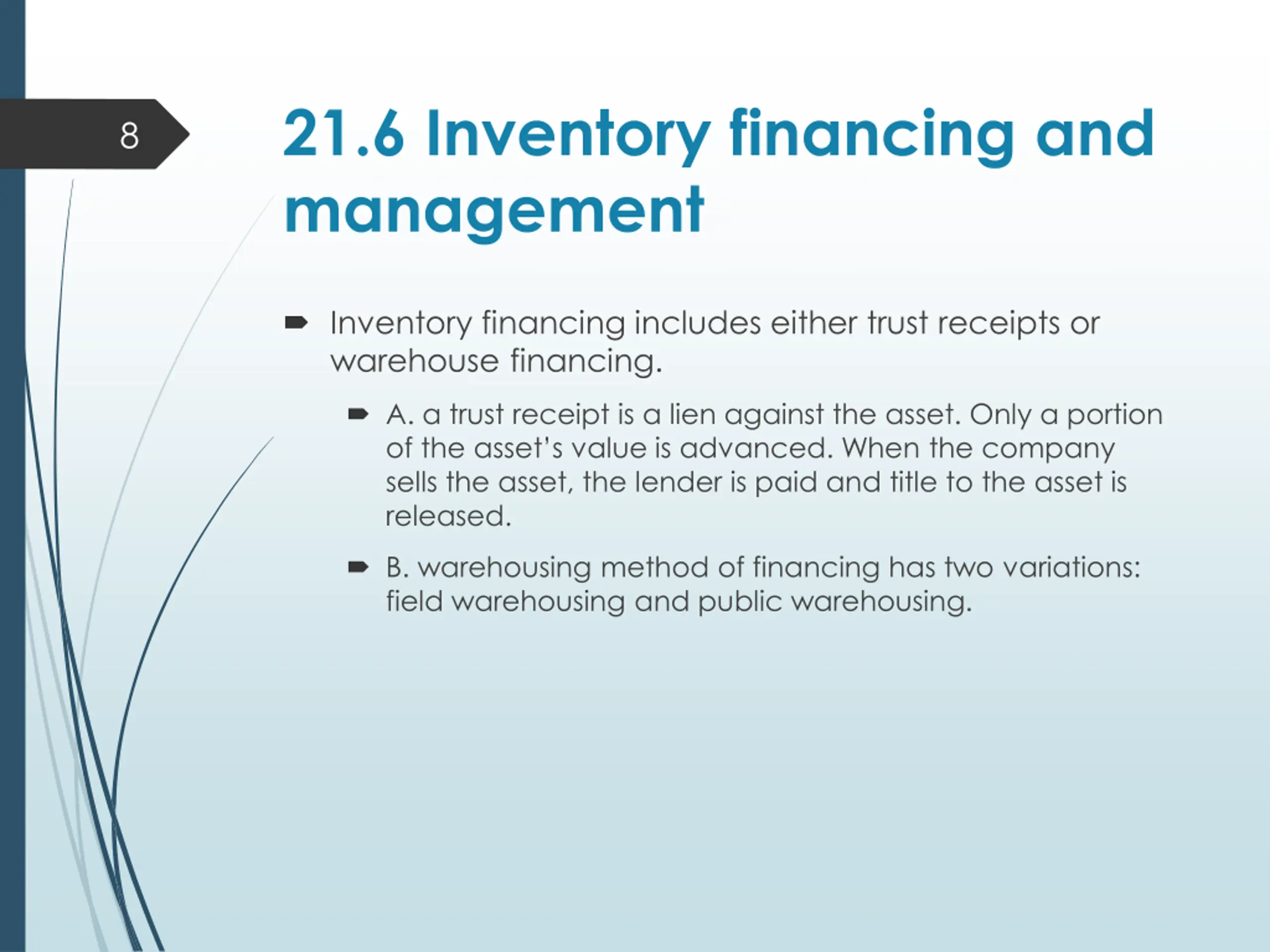 8

21.6 Inventory financing and management

Inventory financing includes either trust receipts or warehouse financing.

A. a trust receipt is a lien against the asset. Only a portion of the asset's value is advanced. When the company sells the asset, the lender is paid and title to the asset is released.

B. warehousing method of financing has two variations: field warehousing and public warehousing.